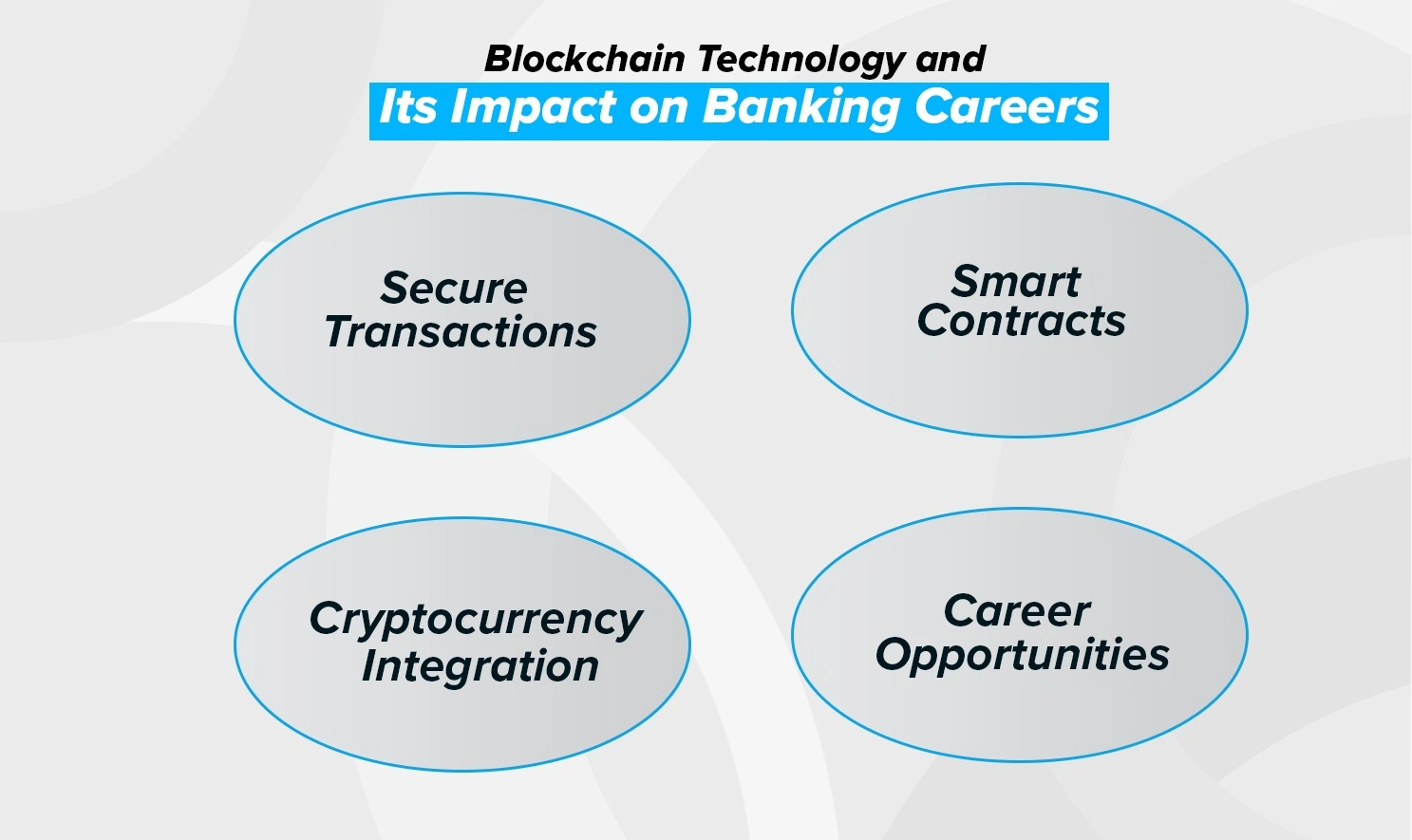 Blockchain Technology and
Its Impact on Banking Careers

Secure Transactions

Smart Contracts

Cryptocurrency Integration

Career Opportunities